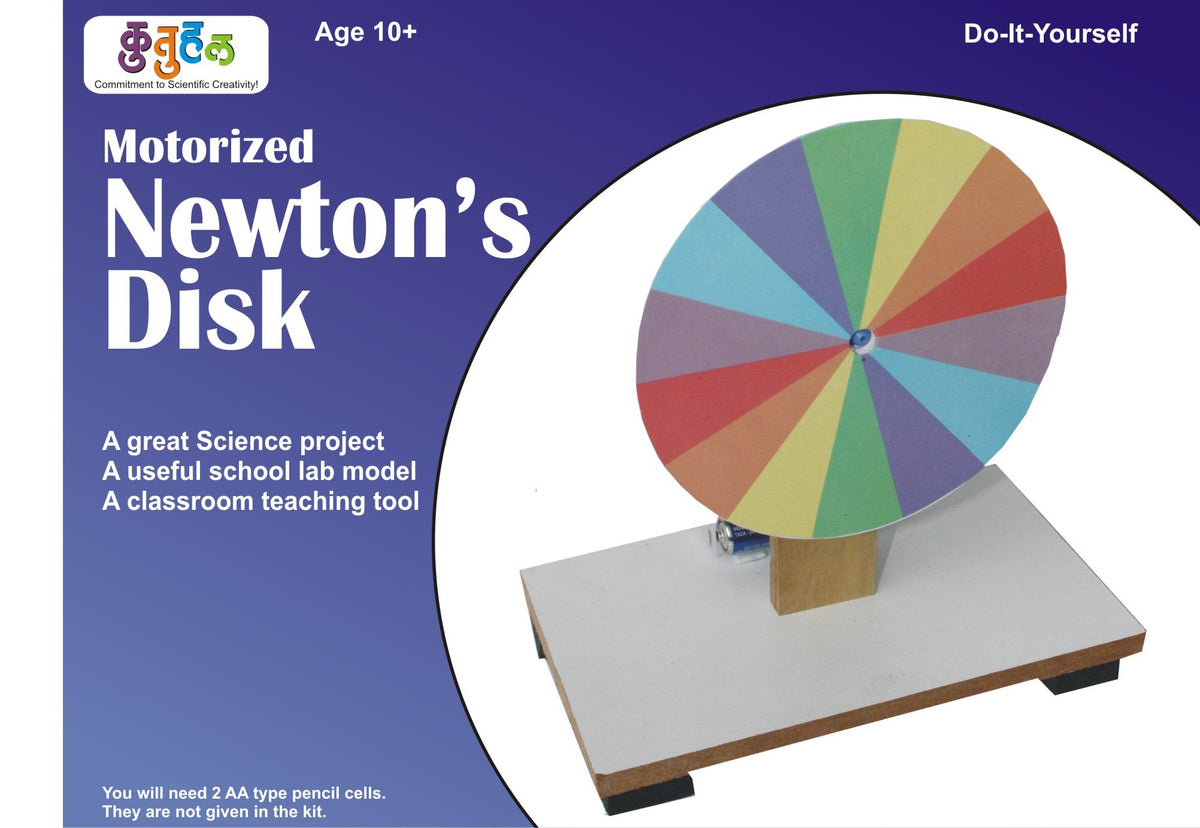 कुतुहल
Commitment to Scientific Creativity!

Age 10+

Do-It-Yourself

Motorized
Newton's
Disk

A great Science project
A useful school lab model
A classroom teaching tool

You will need 2 AA type pencil cells.
They are not given in the kit.